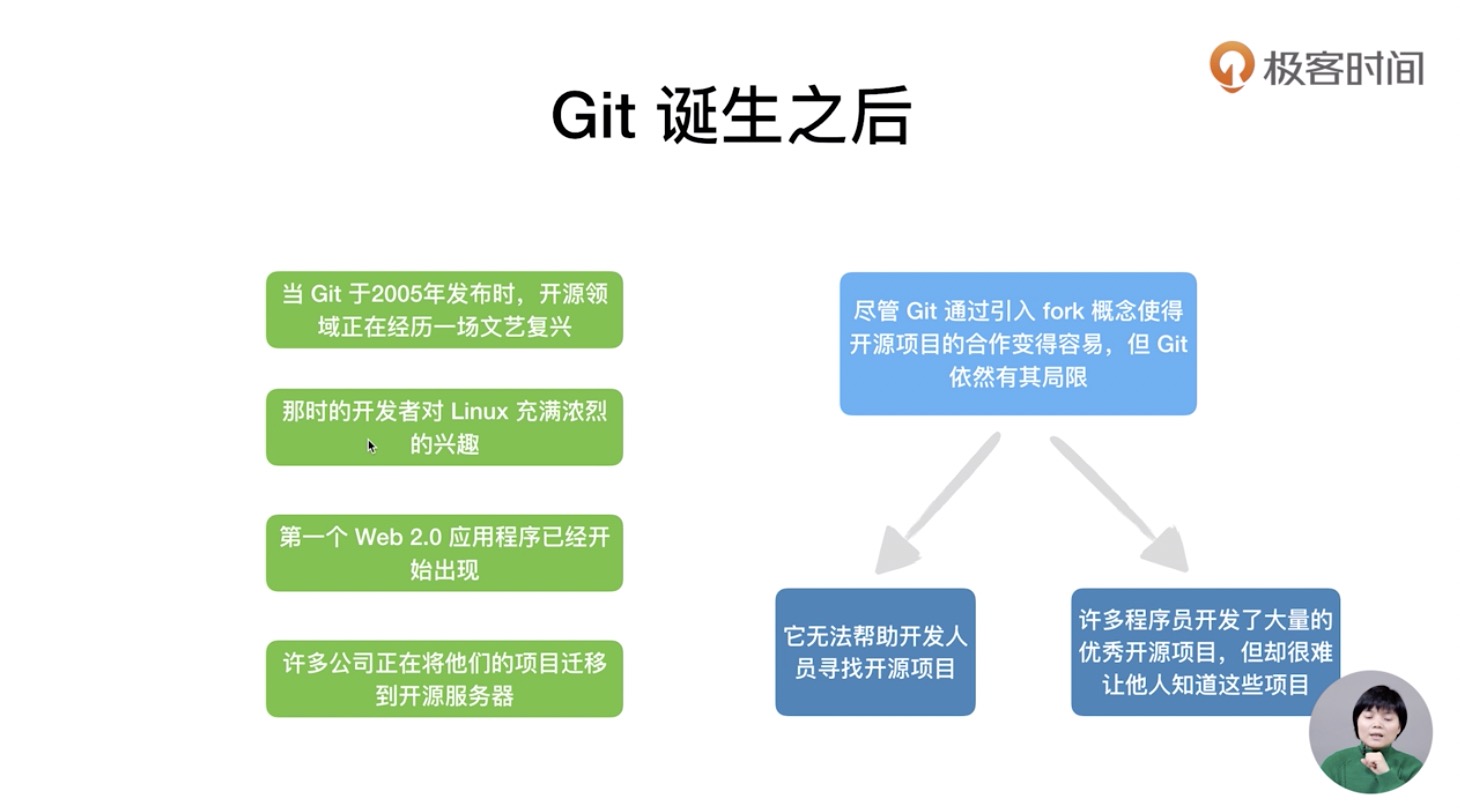 极客时间

Git 诞生之后

当 Git 于2005年发布时，开源领域正在经历一场文艺复兴

那时的开发者对 Linux 充满浓烈的兴趣

第一个 Web 2.0 应用程序已经开始出现

许多公司正在将他们的项目迁移到开源服务器

尽管 Git 通过引入 fork 概念使得开源项目的合作变得容易，但 Git 依然有其局限

它无法帮助开发人员寻找开源项目

许多程序员开发了大量的优秀开源项目，但却很难让他人知道这些项目